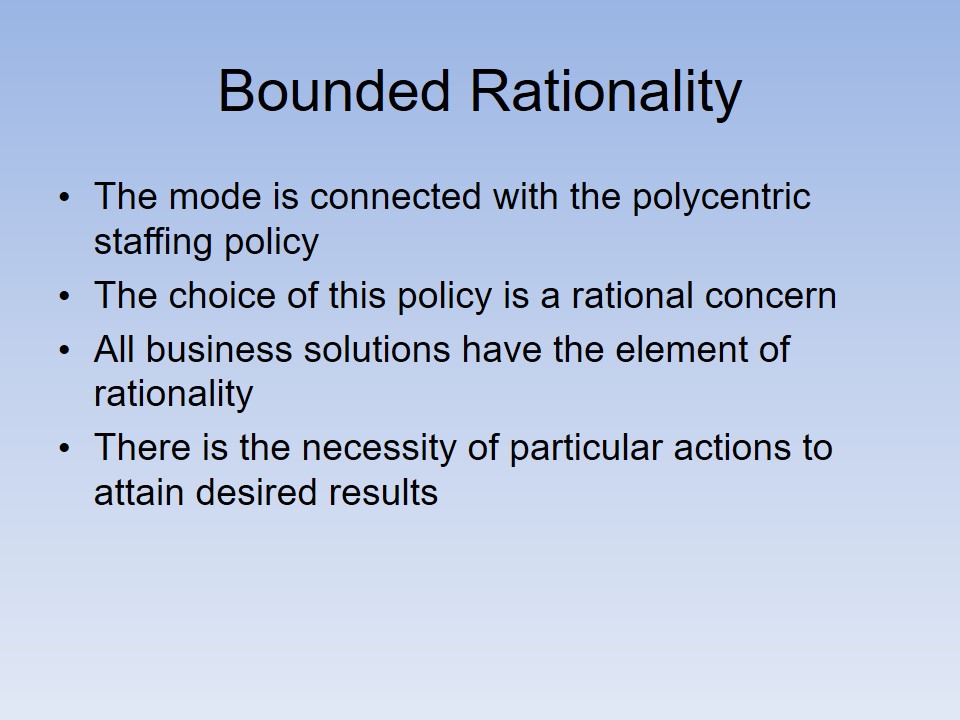 Bounded Rationality

• The mode is connected with the polycentric staffing policy
• The choice of this policy is a rational concern
• All business solutions have the element of rationality
• There is the necessity of particular actions to attain desired results